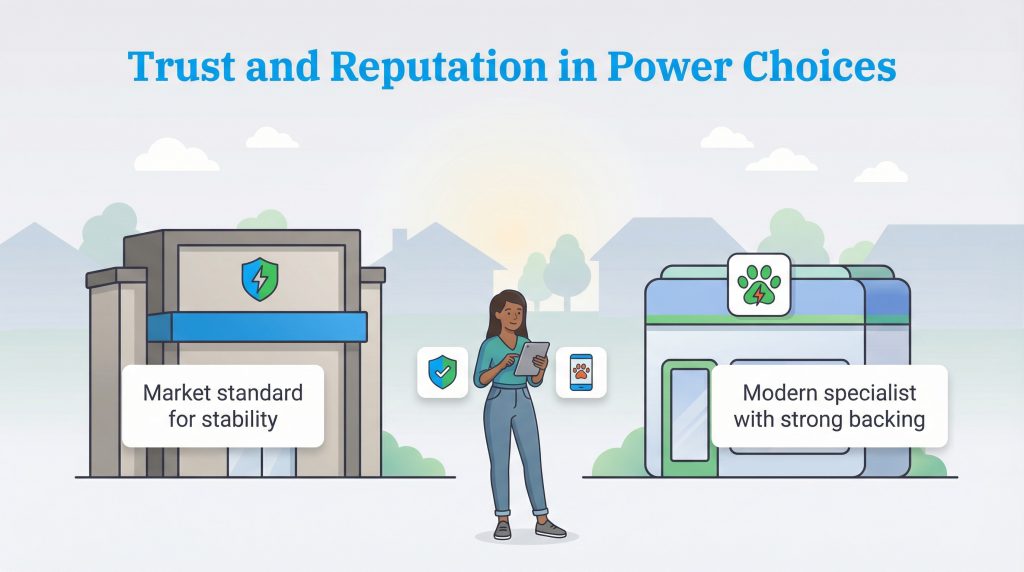 Trust and Reputation in Power Choices

Market standard for stability

Modern specialist with strong backing